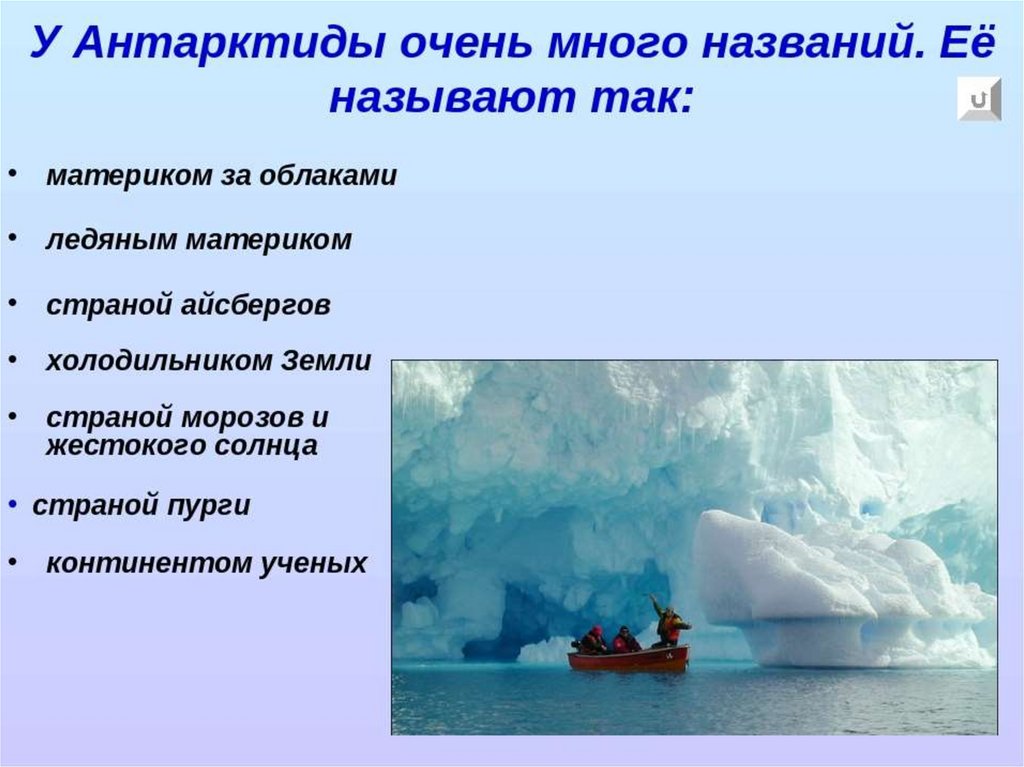 У Антарктиды очень много названий. Её называют так:

• материком за облаками
• ледяным материком
• страной айсбергов
• холодильником Земли
• страной морозов и жестокого солнца
• страной пурги
• континентом ученых